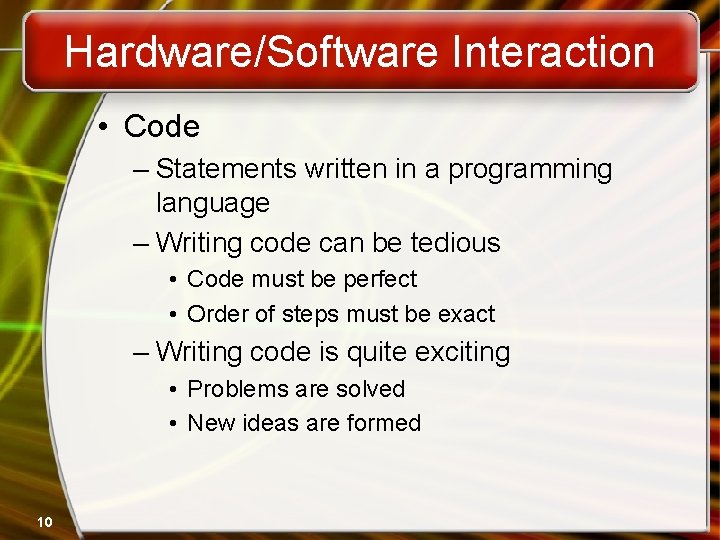 Hardware/Software Interaction

• Code
– Statements written in a programming language
– Writing code can be tedious
• Code must be perfect
• Order of steps must be exact
– Writing code is quite exciting
• Problems are solved
• New ideas are formed

10